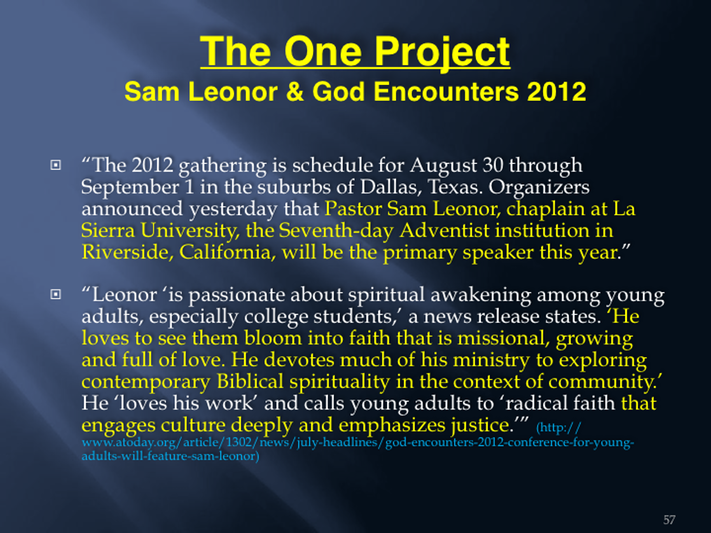 The One Project
Sam Leonor & God Encounters 2012

“The 2012 gathering is schedule for August 30 through September 1 in the suburbs of Dallas, Texas. Organizers announced yesterday that Pastor Sam Leonor, chaplain at La Sierra University, the Seventh-day Adventist institution in Riverside, California, will be the primary speaker this year.”

“Leonor ‘is passionate about spiritual awakening among young adults, especially college students,’ a news release states. ‘He loves to see them bloom into faith that is missional, growing and full of love. He devotes much of his ministry to exploring contemporary Biblical spirituality in the context of community.’ He ‘loves his work’ and calls young adults to ‘radical faith that engages culture deeply and emphasizes justice.’” (http://www.atoday.org/article/1302/news/july-headlines/god-encounters-2012-conference-for-young-adults-will-feature-sam-leonor)

57